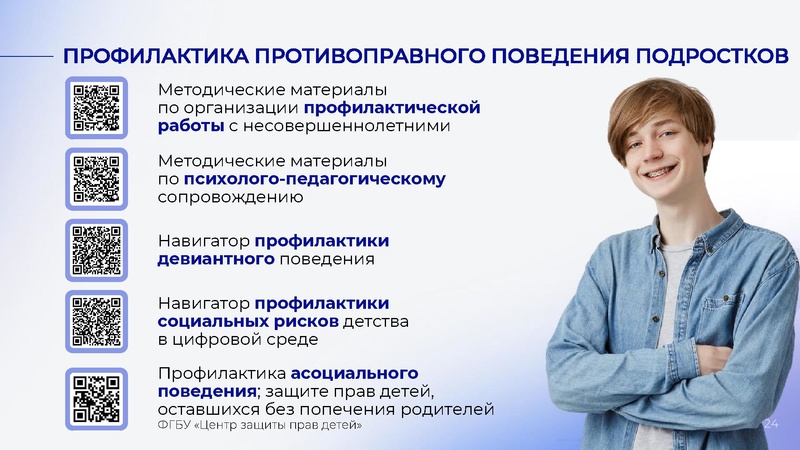 ПРОФИЛАКТИКА ПРОТИВОПРАВНОГО ПОВЕДЕНИЯ ПОДРОСТКОВ

Методические материалы по организации профилактической работы с несовершеннолетними

Методические материалы по психолого-педагогическому сопровождению

Навигатор профилактики девиантного поведения

Навигатор профилактики социальных рисков детства в цифровой среде

Профилактика асоциального поведения; защите прав детей, оставшихся без попечения родителей

ФГБУ «Центр защиты прав детей»

24